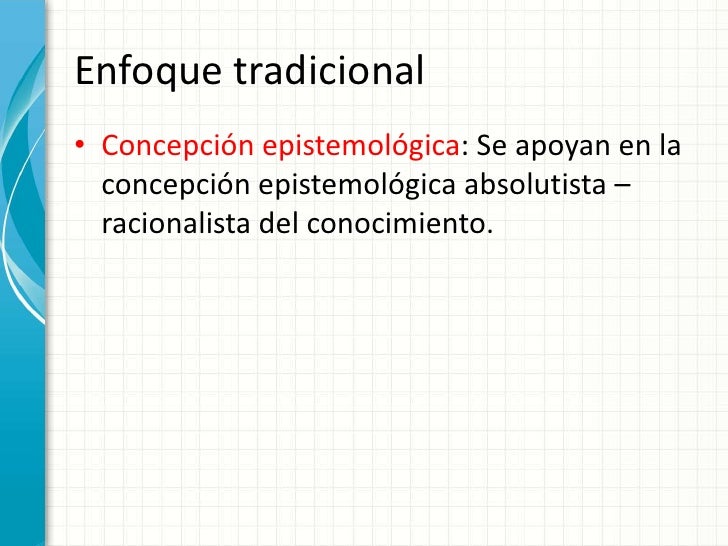 Enfoque tradicional

• Concepción epistemológica: Se apoyan en la concepción epistemológica absolutista – racionalista del conocimiento.